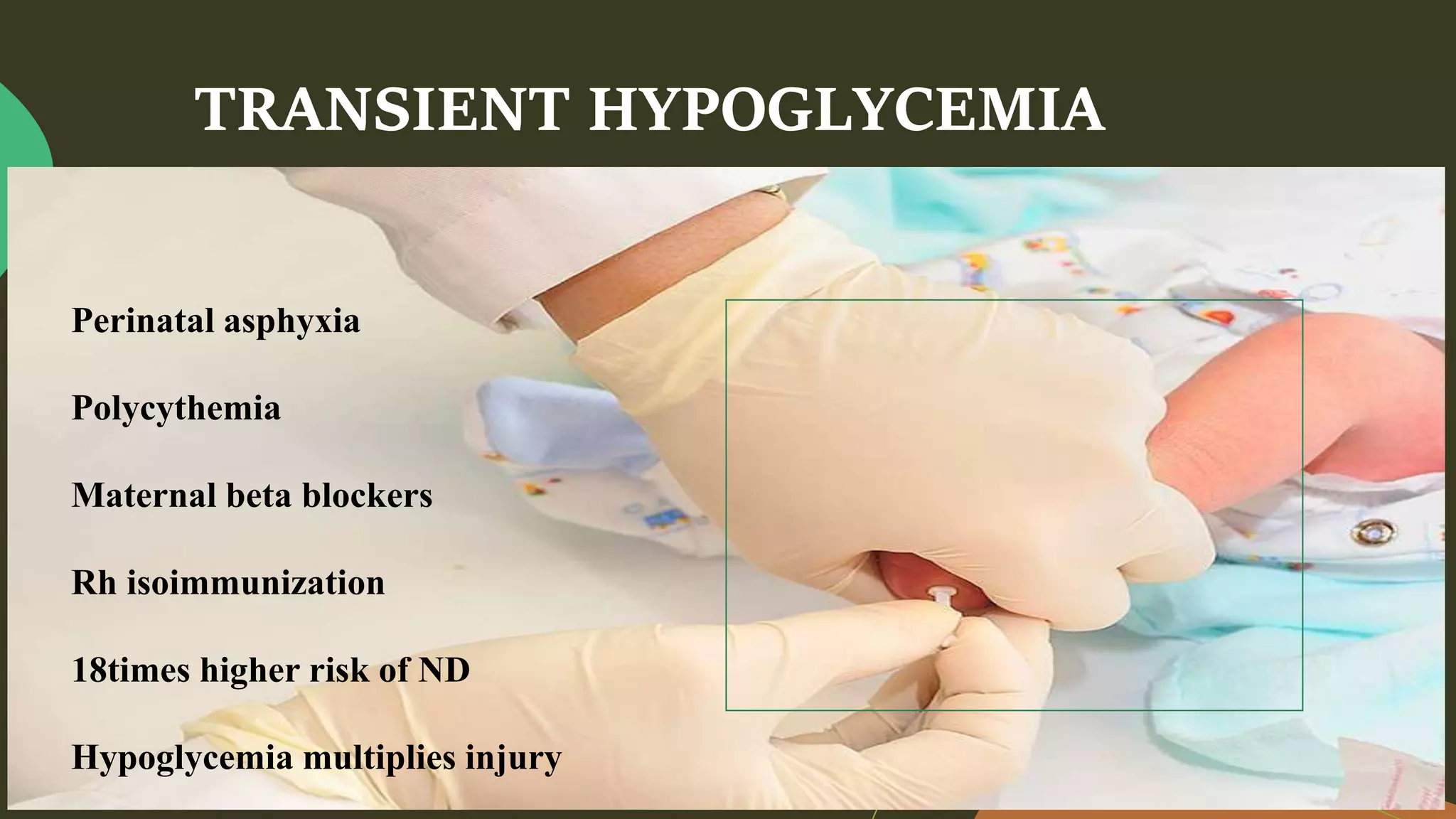 TRANSIENT HYPOGLYCEMIA

Perinatal asphyxia

Polycythemia

Maternal beta blockers

Rh isoimmunization

18times higher risk of ND

Hypoglycemia multiplies injury